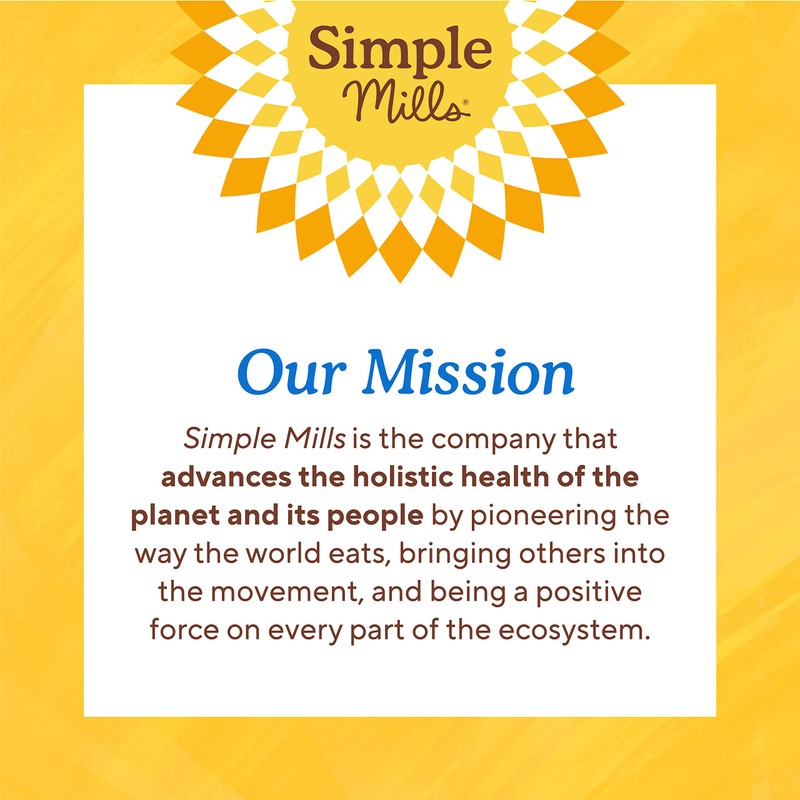 Simple Mills®

Our Mission

Simple Mills is the company that advances the holistic health of the planet and its people by pioneering the way the world eats, bringing others into the movement, and being a positive force on every part of the ecosystem.